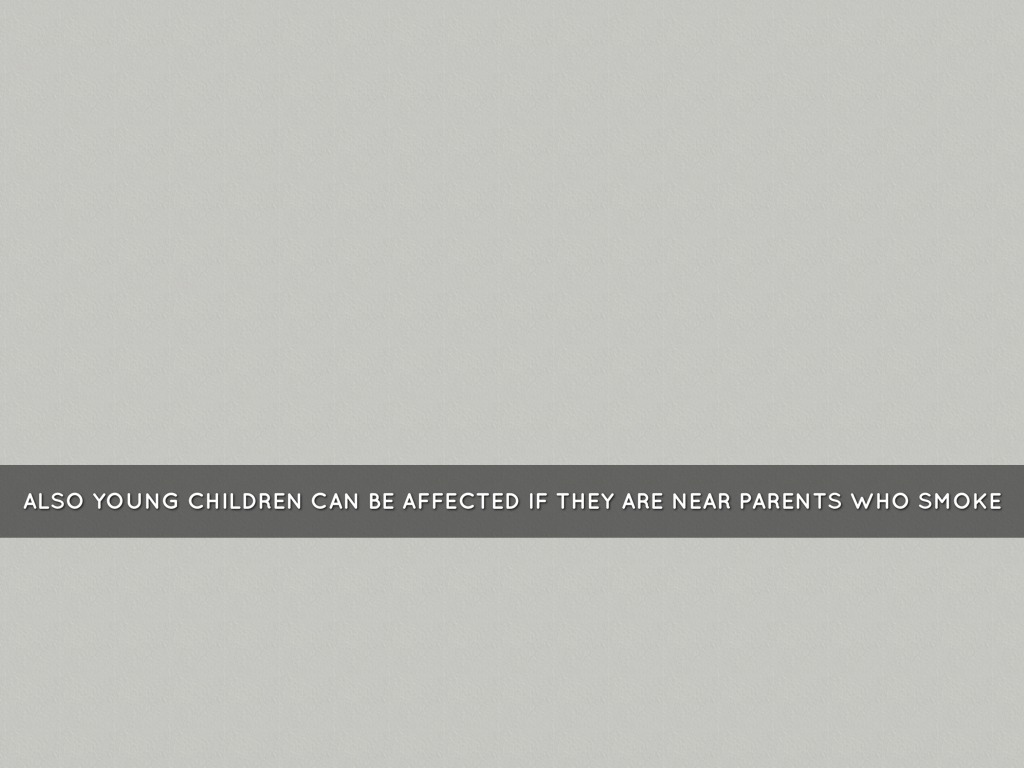 ALSO YOUNG CHILDREN CAN BE AFFECTED IF THEY ARE NEAR PARENTS WHO SMOKE